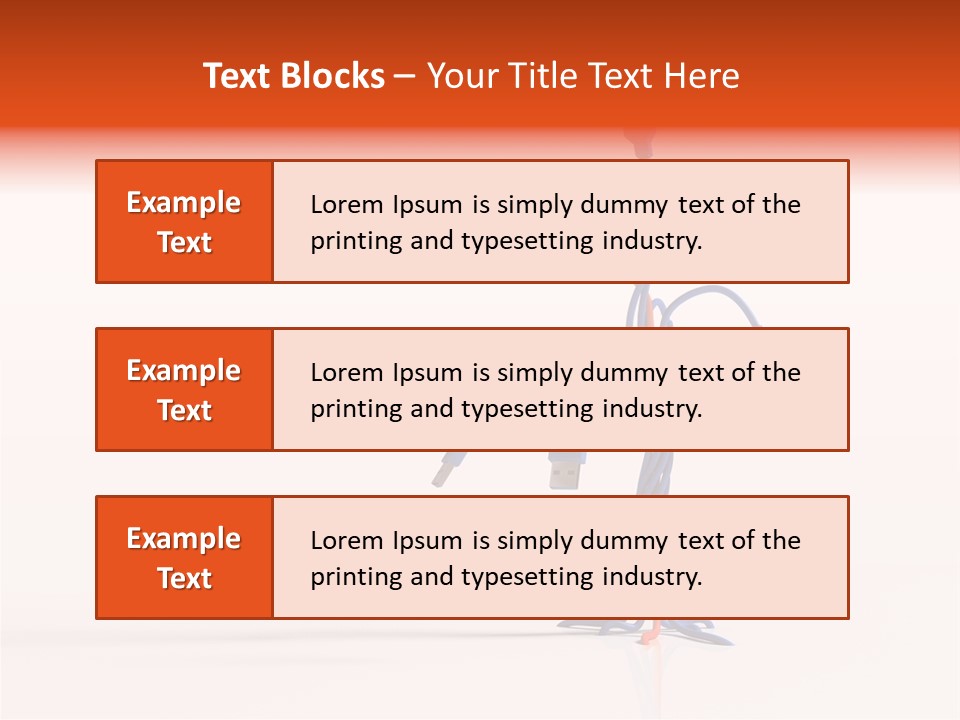 Text Blocks – Your Title Text Here

Example Text

Lorem Ipsum is simply dummy text of the printing and typesetting industry.

Example Text

Lorem Ipsum is simply dummy text of the printing and typesetting industry.

Example Text

Lorem Ipsum is simply dummy text of the printing and typesetting industry.